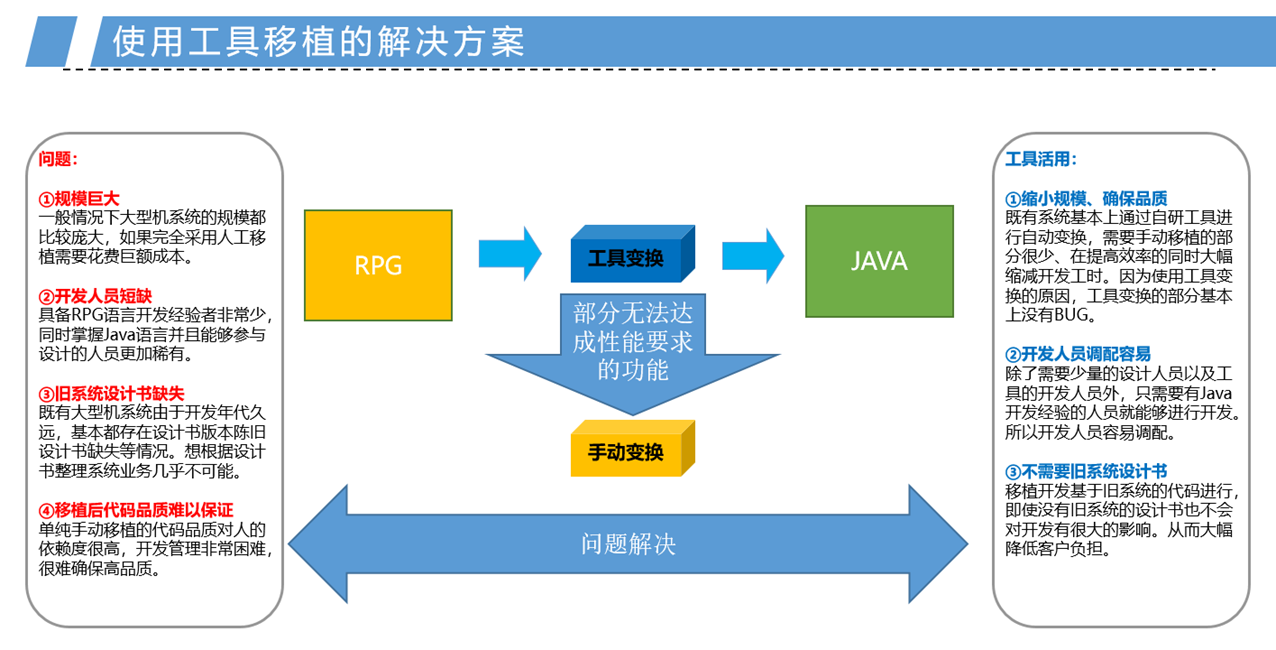 使用工具移植的解决方案

问题：

①规模巨大
一般情况下大型机系统的规模都比较庞大，如果完全采用人工移植需要花费巨额成本。

②开发人员短缺
具备RPG语言开发经验者非常少，同时掌握Java语言并且能够参与设计的人员更加稀有。

③旧系统设计书缺失
既有大型机系统由于开发年代久远，基本都存在设计书版本陈旧设计书缺失等情况。想根据设计书整理系统业务几乎不可能。

④移植后代码品质难以保证
单纯手动移植的代码品质对人的依赖度很高，开发管理非常困难，很难确保高品质。

RPG

工具变换

JAVA

部分无法达成性能要求的功能

手动变换

问题解决

工具活用：

①缩小规模、确保品质
既有系统基本上通过自研工具进行自动变换，需要手动移植的部分很少、在提高效率的同时大幅缩减开发工时。因为使用工具变换的原因，工具变换的部分基本上没有BUG。

②开发人员调配容易
除了需要少量的设计人员以及工具的开发人员外，只需要有Java开发经验的人员就能够进行开发。所以开发人员容易调配。

③不需要旧系统设计书
移植开发基于旧系统的代码进行，即使没有旧系统的设计书也不会对开发有很大的影响。从而大幅降低客户负担。